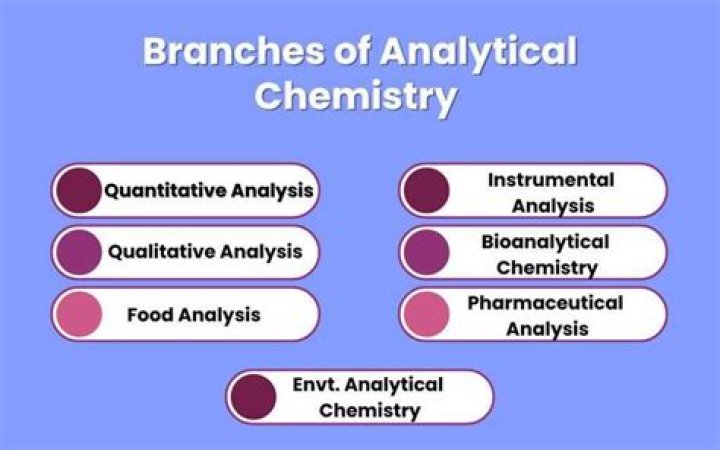 Branches of Analytical Chemistry

Quantitative Analysis

Qualitative Analysis

Food Analysis

Instrumental Analysis

Bioanalytical Chemistry

Pharmaceutical Analysis

Envt. Analytical Chemistry